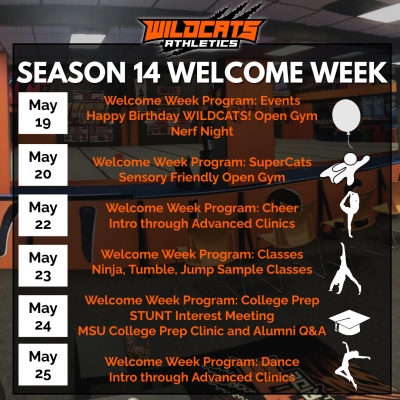 WILDCATS ATHLETICS

SEASON 14 WELCOME WEEK

May 19

Welcome Week Program: Events
Happy Birthday WILDCATS! Open Gym
Nerf Night

May 20

Welcome Week Program: SuperCats
Sensory Friendly Open Gym

May 22

Welcome Week Program: Cheer
Intro through Advanced Clinics

May 23

Welcome Week Program: Classes
Ninja, Tumble, Jump Sample Classes

May 24

Welcome Week Program: College Prep
STUNT Interest Meeting
MSU College Prep Clinic and Alumni Q&A

May 25

Welcome Week Program: Dance
Intro through Advanced Clinics